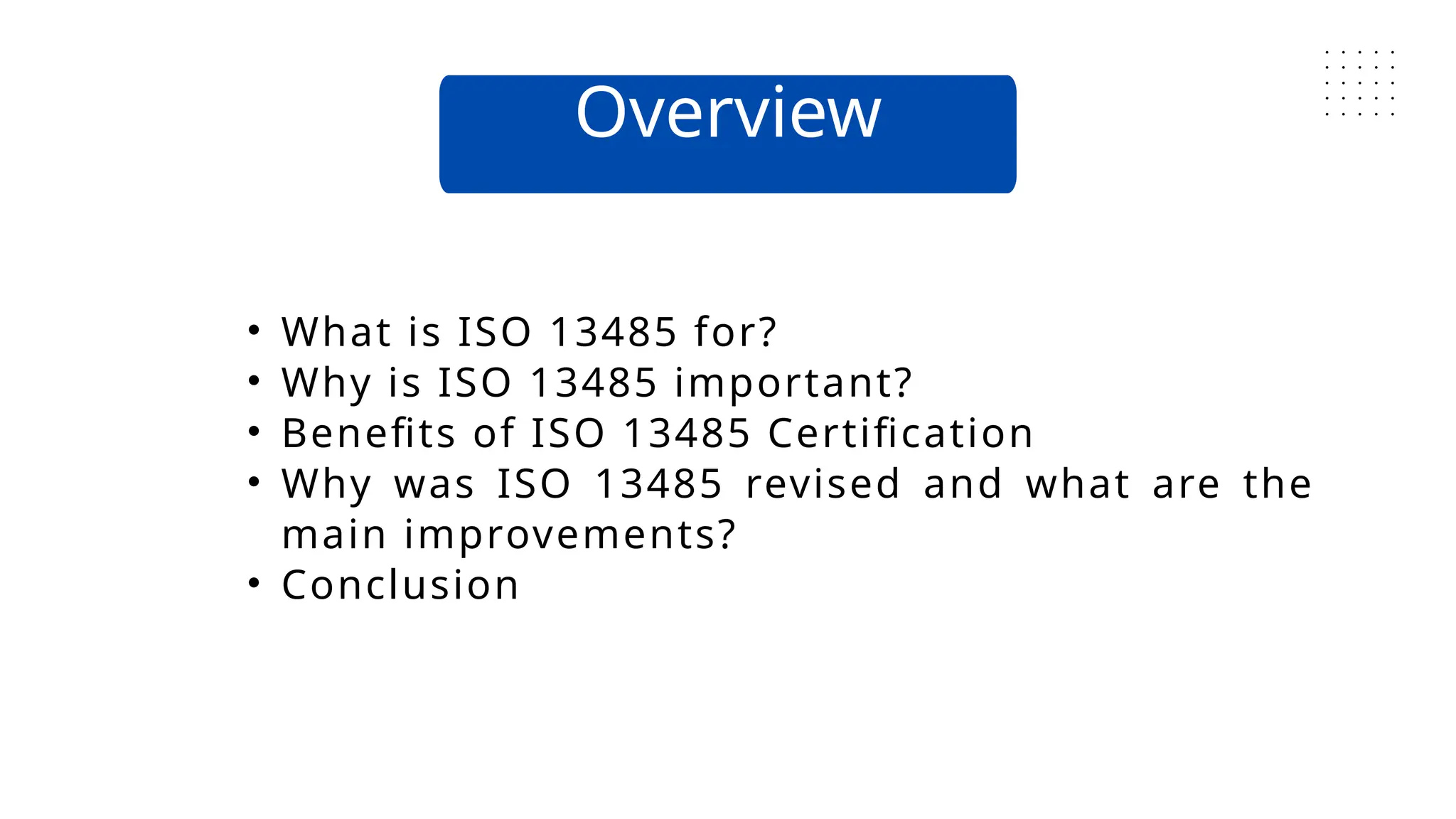 Overview

• What is ISO 13485 for?
• Why is ISO 13485 important?
• Benefits of ISO 13485 Certification
• Why was ISO 13485 revised and what are the main improvements?
• Conclusion